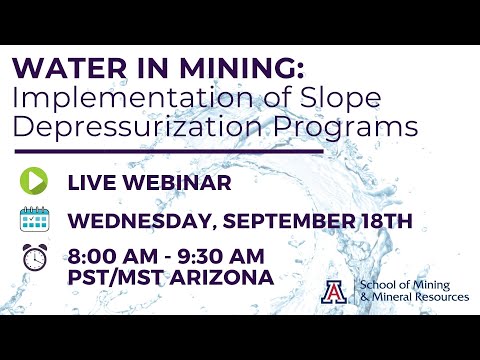 WATER IN MINING:
Implementation of Slope Depressurization Programs

LIVE WEBINAR

WEDNESDAY, SEPTEMBER 18TH

8:00 AM - 9:30 AM
PST/MST ARIZONA

A
School of Mining
& Mineral Resources